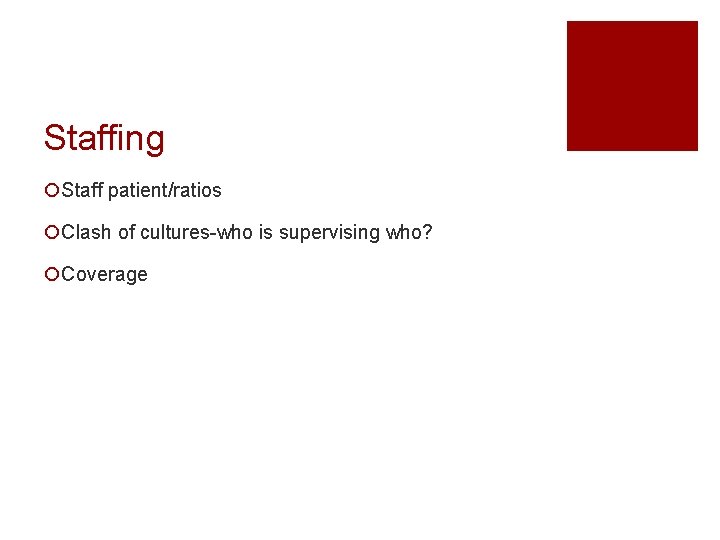 Staffing

Staff patient/ratios

Clash of cultures-who is supervising who?

Coverage